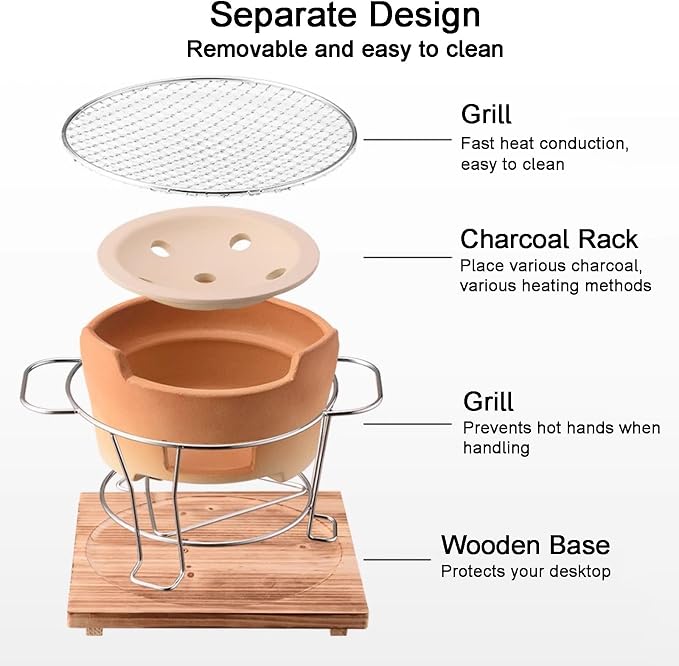 Separate Design
Removable and easy to clean

Grill
Fast heat conduction, easy to clean

Charcoal Rack
Place various charcoal, various heating methods

Grill
Prevents hot hands when handling

Wooden Base
Protects your desktop